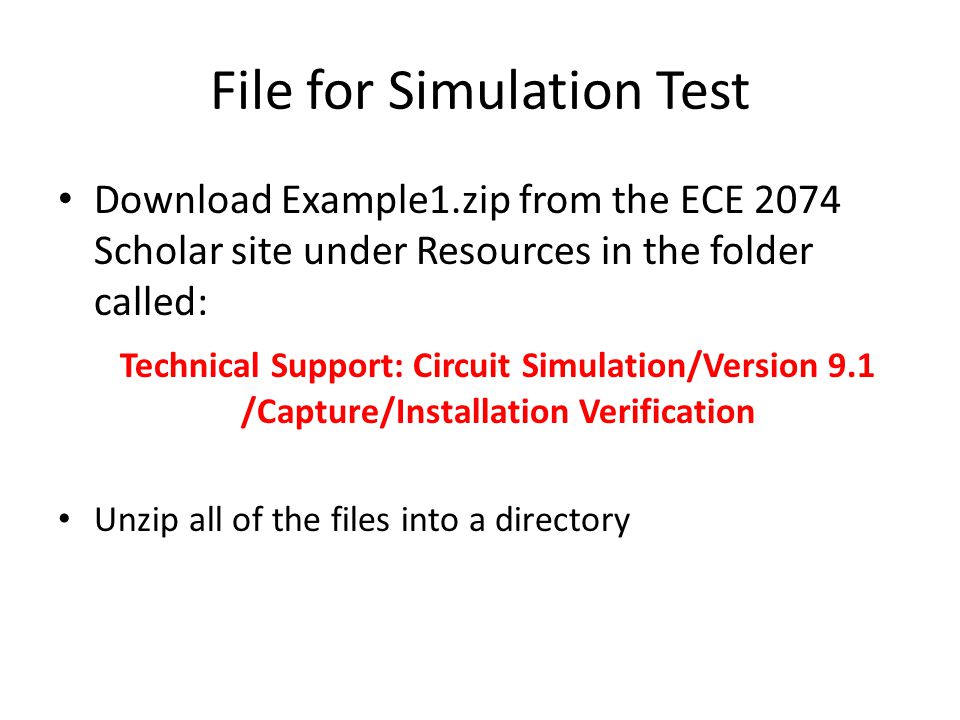 File for Simulation Test

• Download Example1.zip from the ECE 2074 Scholar site under Resources in the folder called:

Technical Support: Circuit Simulation/Version 9.1 /Capture/Installation Verification

• Unzip all of the files into a directory